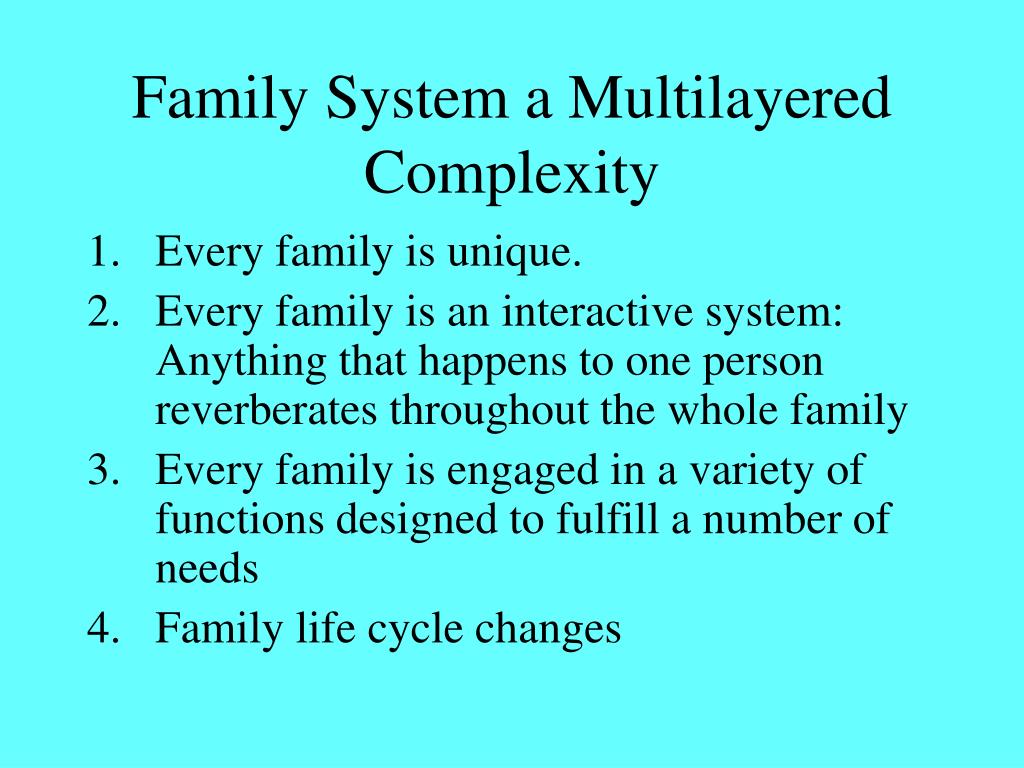 Family System a Multilayered Complexity

1. Every family is unique.
2. Every family is an interactive system: Anything that happens to one person reverberates throughout the whole family
3. Every family is engaged in a variety of functions designed to fulfill a number of needs
4. Family life cycle changes